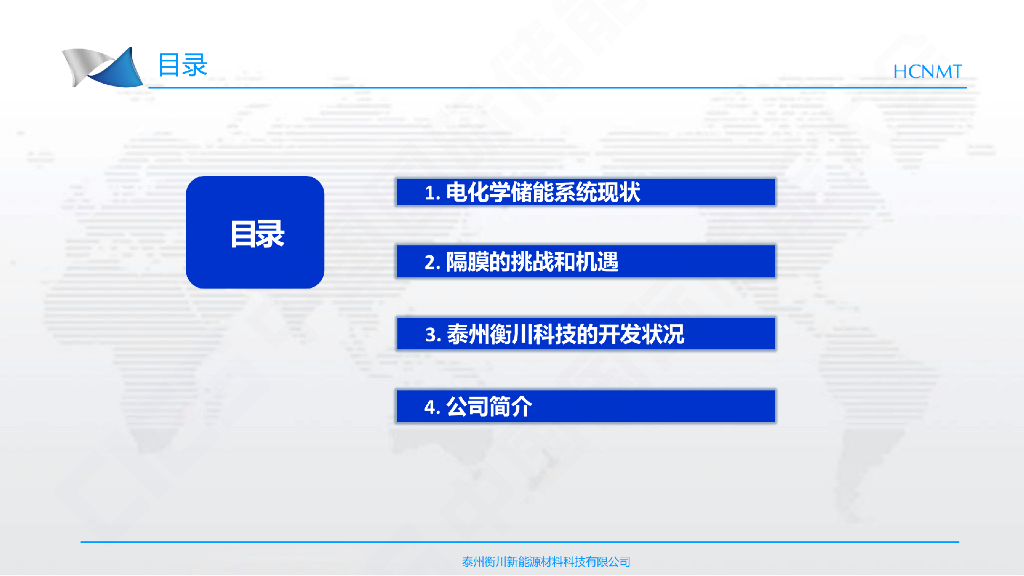 目录

HCNMT

目录

1. 电化学储能系统现状

2. 隔膜的挑战和机遇

3. 泰州衡川科技的开发状况

4. 公司简介

泰州衡川新能源材料科技有限公司